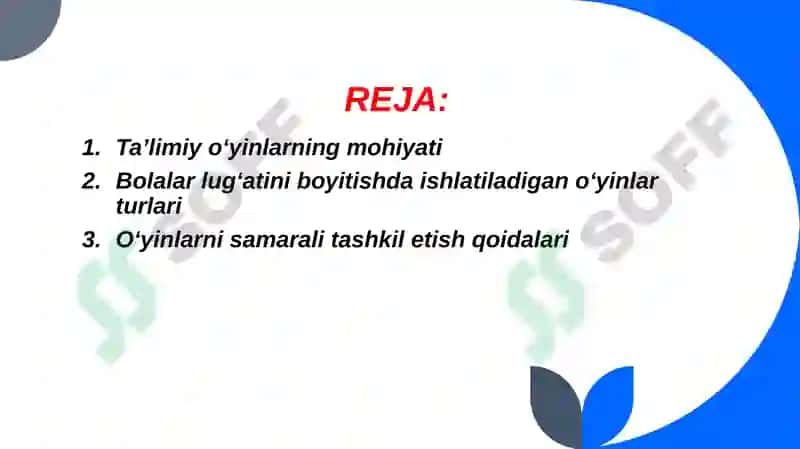 REJA:

1. Ta’limiy o‘yinlarning mohiyati
2. Bolalar lug‘atini boyitishda ishlatiladigan o‘yinlar turlari
3. O‘yinlarni samarali tashkil etish qoidalari

SOFF SOFF